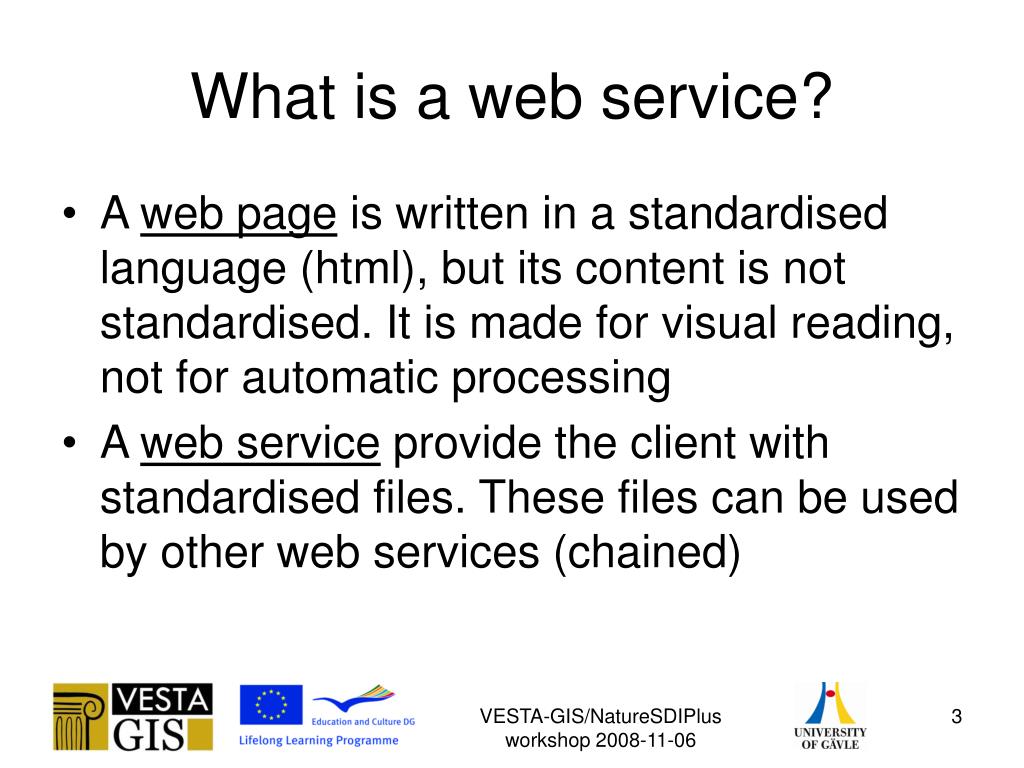 What is a web service?

• A web page is written in a standardised language (html), but its content is not standardised. It is made for visual reading, not for automatic processing

• A web service provide the client with standardised files. These files can be used by other web services (chained)

VESTA GIS

Education and Culture DG

Lifelong Learning Programme

VESTA-GIS/NatureSDIPlus workshop 2008-11-06

UNIVERSITY OF GÄVLE

3